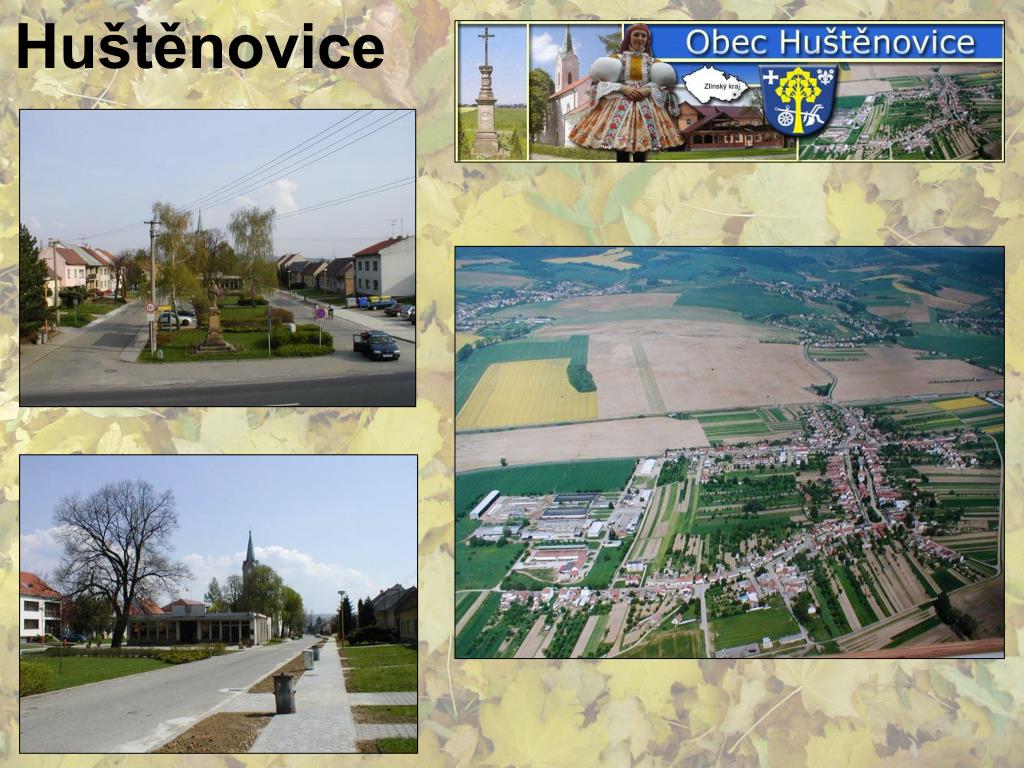 Huštěnovice

Obec Huštěnovice

Zlínský kraj